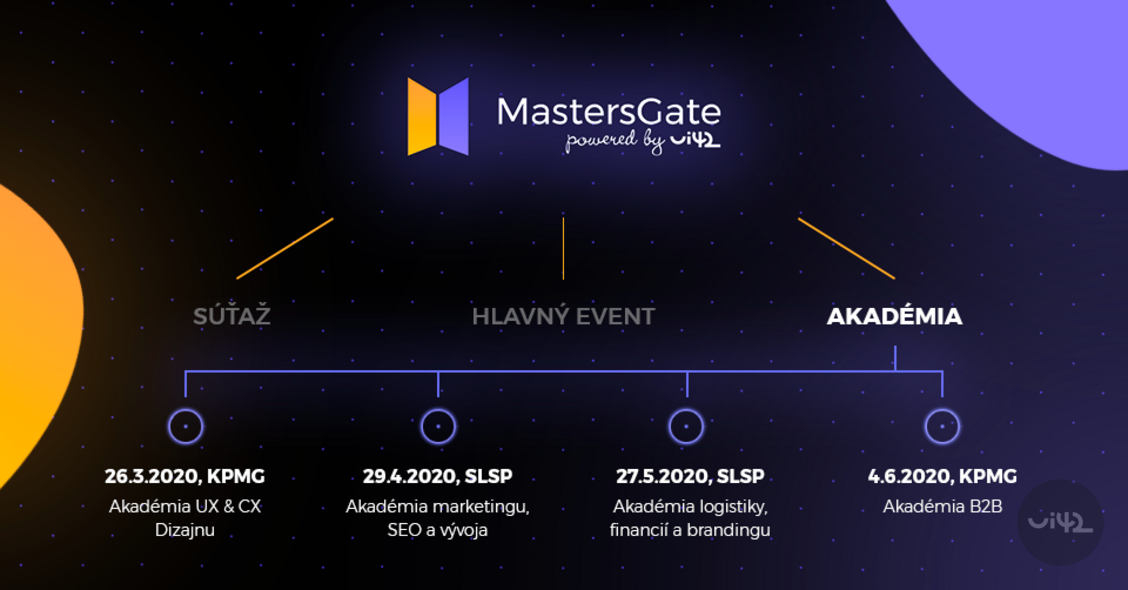 MastersGate
powered by ui42

SÚŤAŽ

HLAVNÝ EVENT

AKADÉMIA

26.3.2020, KPMG
Akadémia UX & CX Dizajnu

29.4.2020, SLSP
Akadémia marketingu, SEO a vývoja

27.5.2020, SLSP
Akadémia logistiky, financií a brandingu

4.6.2020, KPMG
Akadémia B2B

ui42